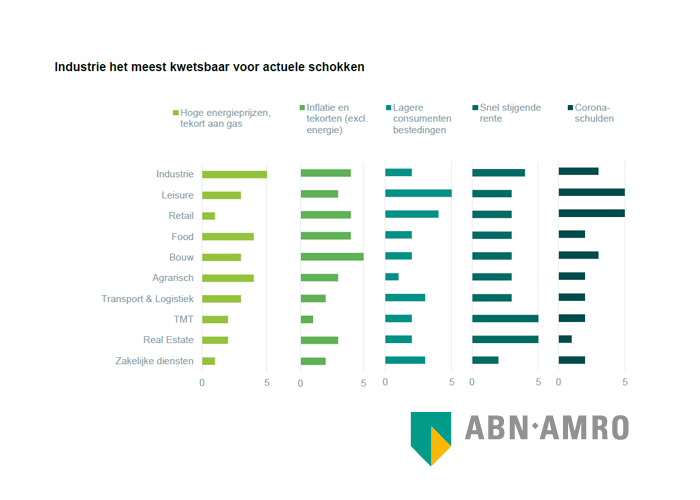 Industrie het meest kwetsbaar voor actuele schokken

Hoge energieprijzen, tekort aan gas

Inflatie en tekorten (excl. energie)

Lagere consumenten bestedingen

Snel stijgende rente

Corona-schulden

Industrie
Leisure
Retail
Food
Bouw
Agrarisch
Transport & Logistiek
TMT
Real Estate
Zakelijke diensten

0 5
0 5
0 5
0 5
0 5

ABN·AMRO